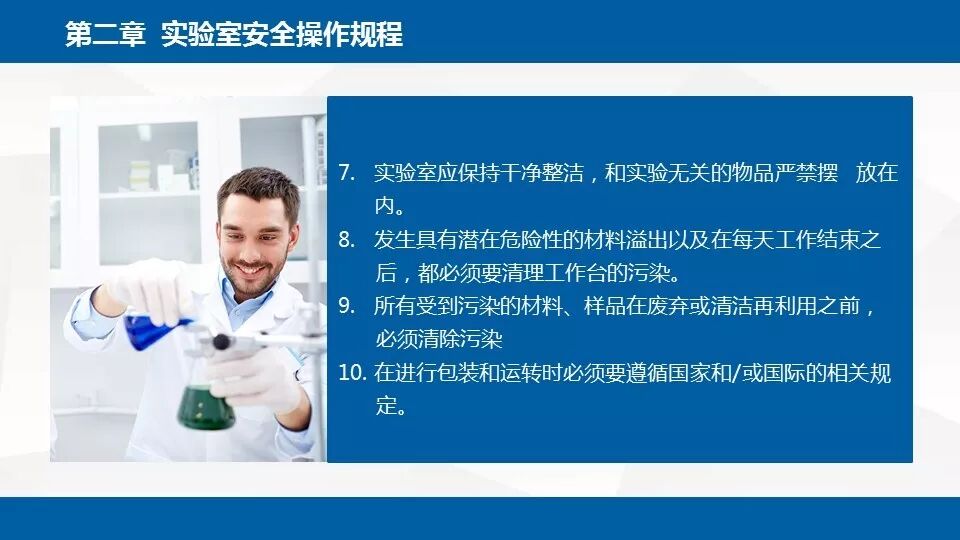 第二章 实验室安全操作规程

7. 实验室应保持干净整洁，和实验无关的物品严禁摆 放在内。
8. 发生具有潜在危险性的材料溢出以及在每天工作结束之后，都必须要清理工作台的污染。
9. 所有受到污染的材料、样品在废弃或清洁再利用之前，必须清除污染
10. 在进行包装和运转时必须要遵循国家和/或国际的相关规定。